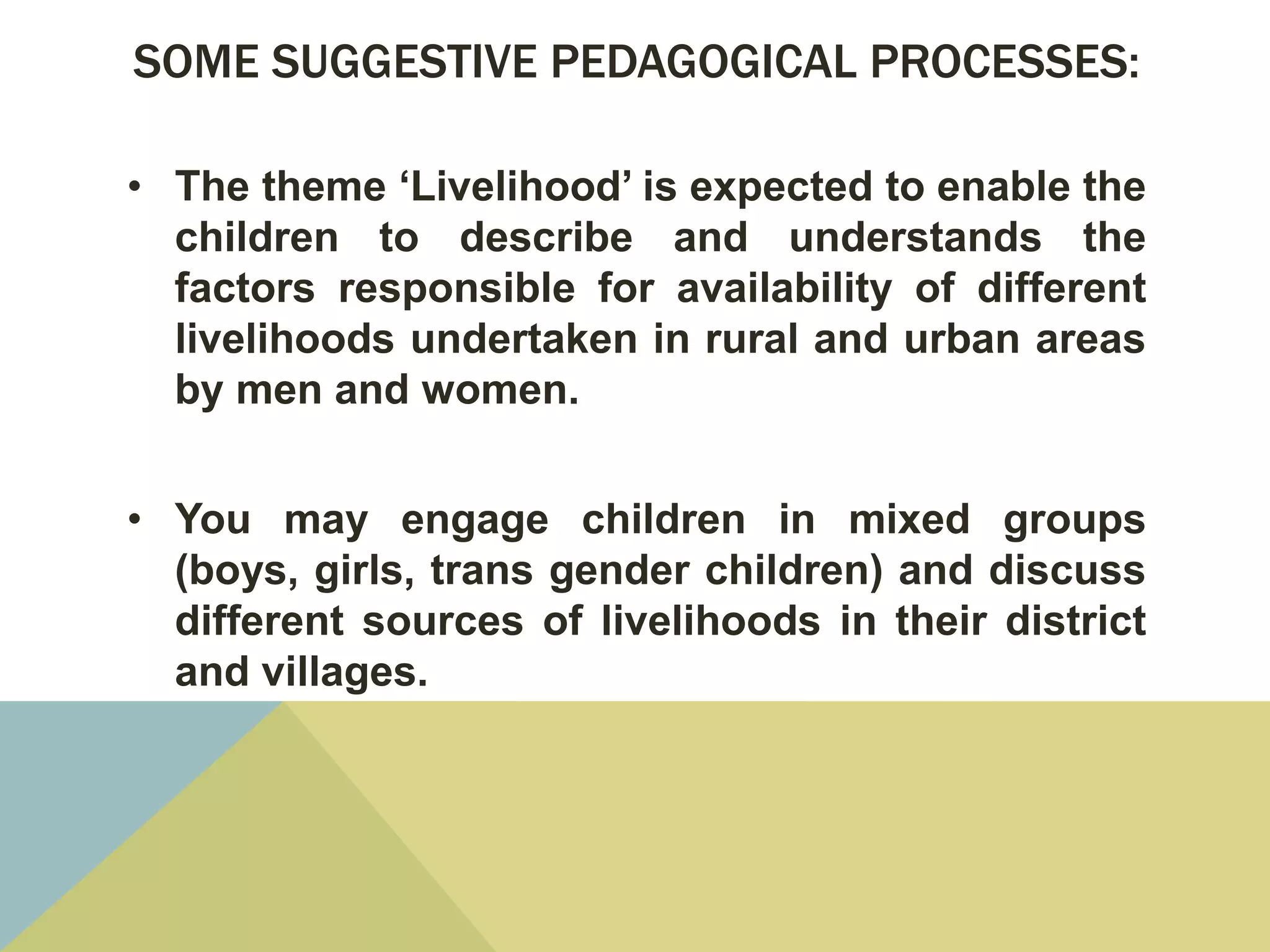 SOME SUGGESTIVE PEDAGOGICAL PROCESSES:

• The theme ‘Livelihood’ is expected to enable the children to describe and understands the factors responsible for availability of different livelihoods undertaken in rural and urban areas by men and women.

• You may engage children in mixed groups (boys, girls, trans gender children) and discuss different sources of livelihoods in their district and villages.